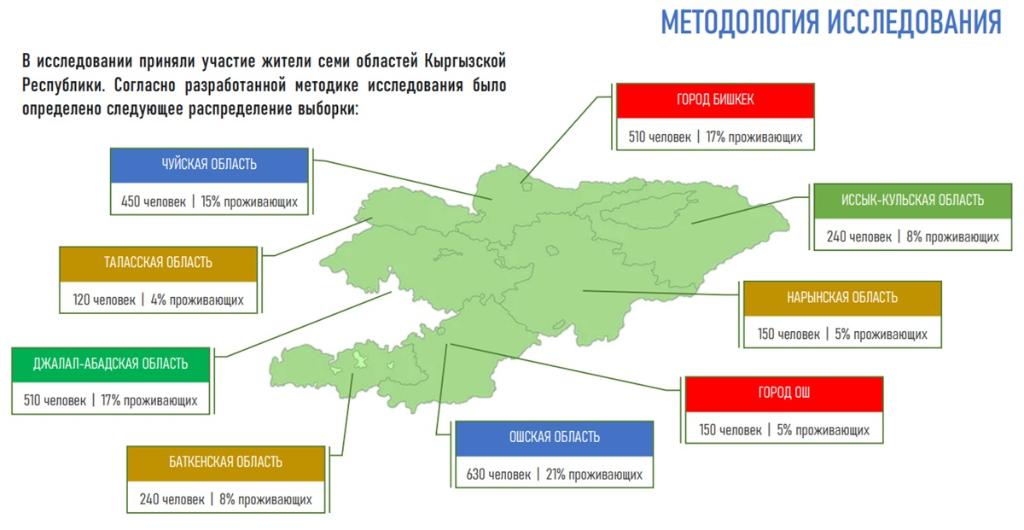 МЕТОДОЛОГИЯ ИССЛЕДОВАНИЯ

В исследовании приняли участие жители семи областей Кыргызской Республики. Согласно разработанной методике исследования было определено следующее распределение выборки:

ГОРОД БИШКЕК
510 человек | 17% проживающих

ЧУЙСКАЯ ОБЛАСТЬ
450 человек | 15% проживающих

ИССЫК-КУЛЬСКАЯ ОБЛАСТЬ
240 человек | 8% проживающих

ТАЛАССКАЯ ОБЛАСТЬ
120 человек | 4% проживающих

НАРЫНСКАЯ ОБЛАСТЬ
150 человек | 5% проживающих

ДЖАЛАЛ-АБАДСКАЯ ОБЛАСТЬ
510 человек | 17% проживающих

ГОРОД ОШ
150 человек | 5% проживающих

ОШСКАЯ ОБЛАСТЬ
630 человек | 21% проживающих

БАТКЕНСКАЯ ОБЛАСТЬ
240 человек | 8% проживающих